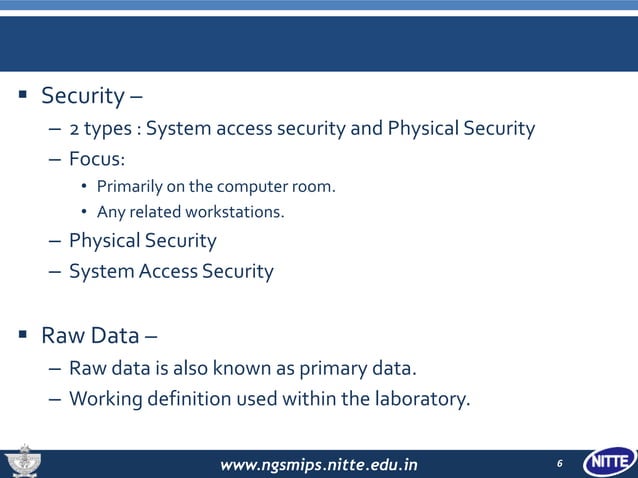 ▪ Security –

– 2 types : System access security and Physical Security

– Focus:

• Primarily on the computer room.

• Any related workstations.

– Physical Security

– System Access Security

▪ Raw Data –

– Raw data is also known as primary data.

– Working definition used within the laboratory.

www.ngsmips.nitte.edu.in

6

NITTE